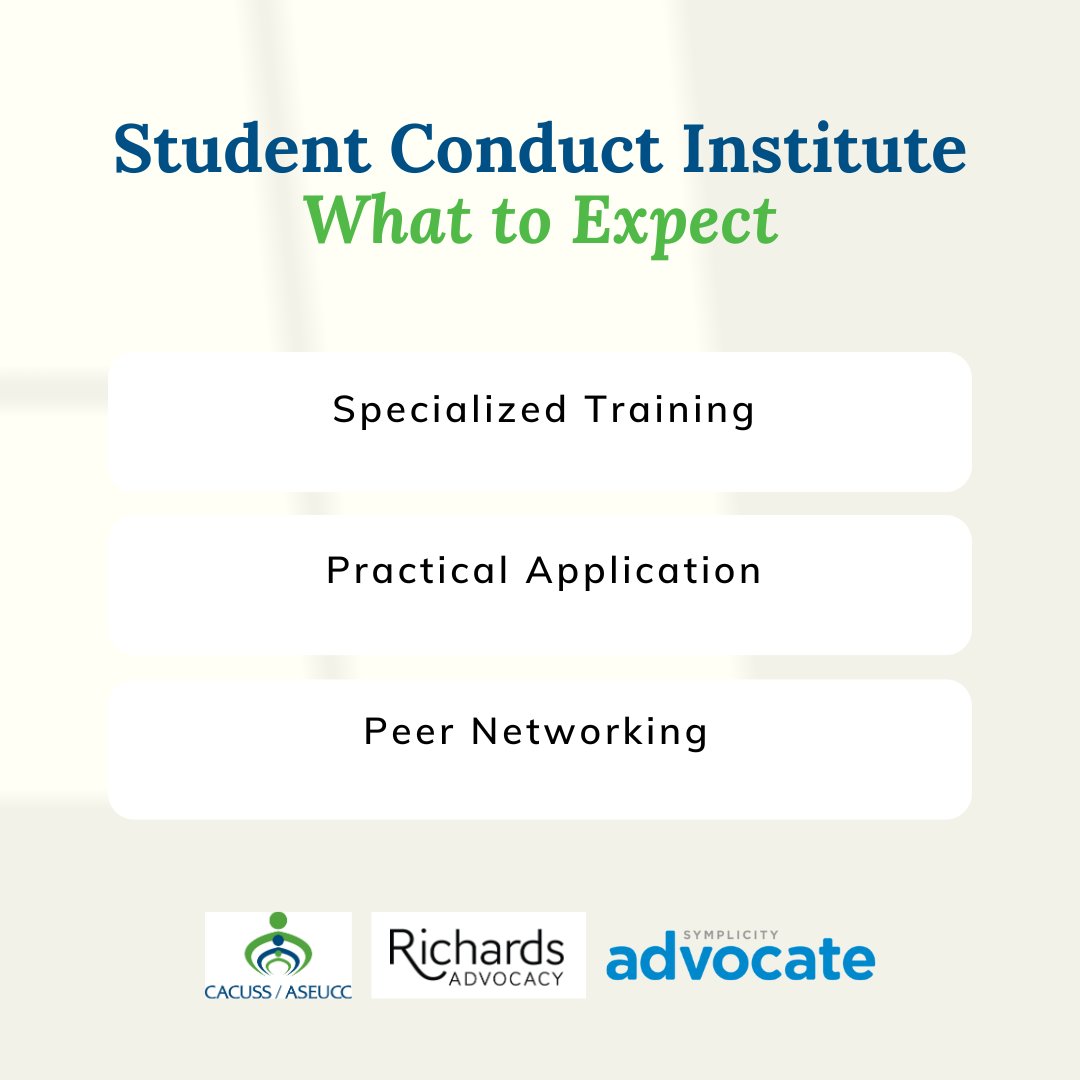 Student Conduct Institute
What to Expect

Specialized Training

Practical Application

Peer Networking

CACUSS / ASEUCC

Richards ADVOCACY

SYMPLICITY advocate